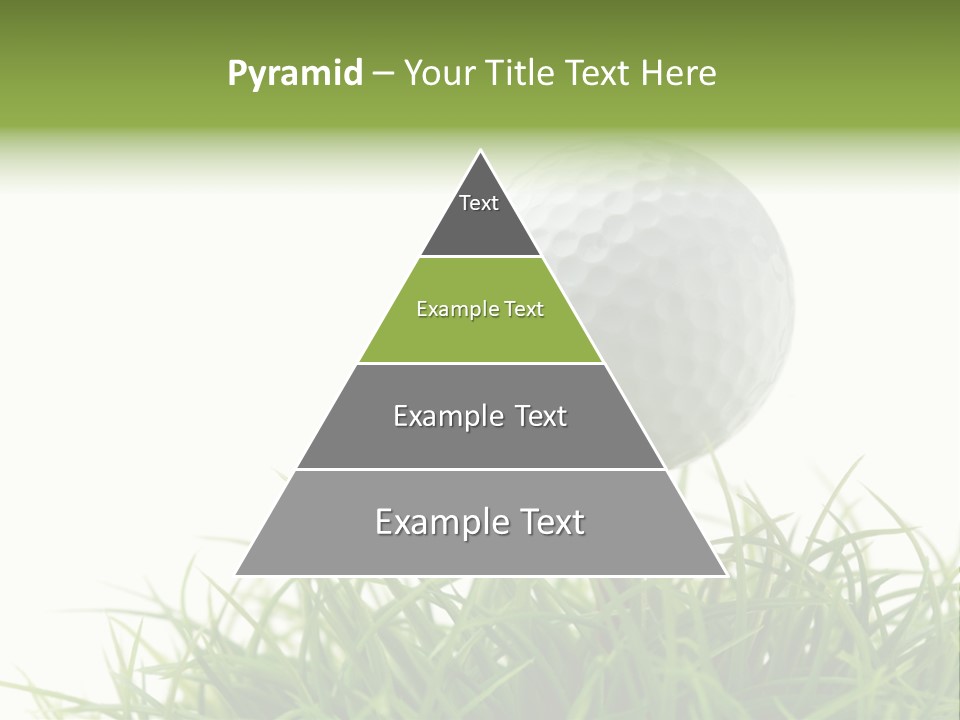 Pyramid – Your Title Text Here

Text

Example Text

Example Text

Example Text